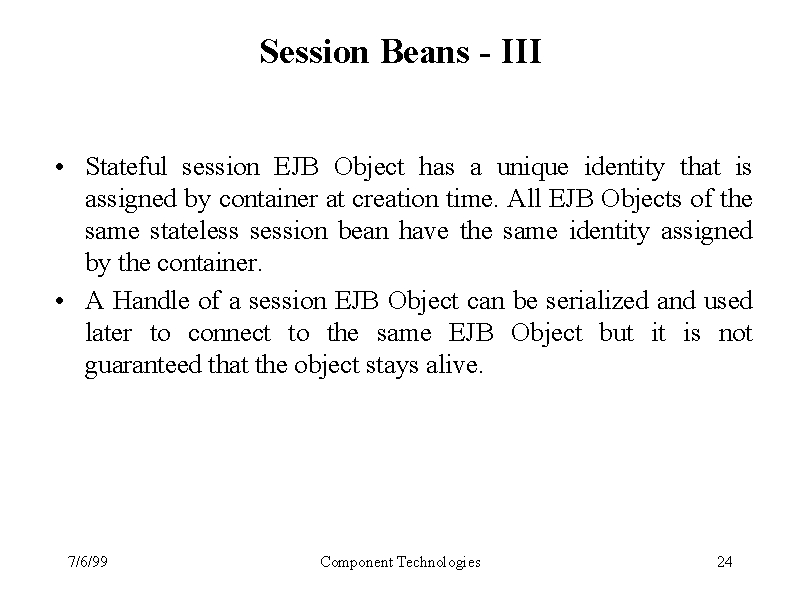 Session Beans - III

• Stateful session EJB Object has a unique identity that is assigned by container at creation time. All EJB Objects of the same stateless session bean have the same identity assigned by the container.

• A Handle of a session EJB Object can be serialized and used later to connect to the same EJB Object but it is not guaranteed that the object stays alive.

7/6/99

Component Technologies

24